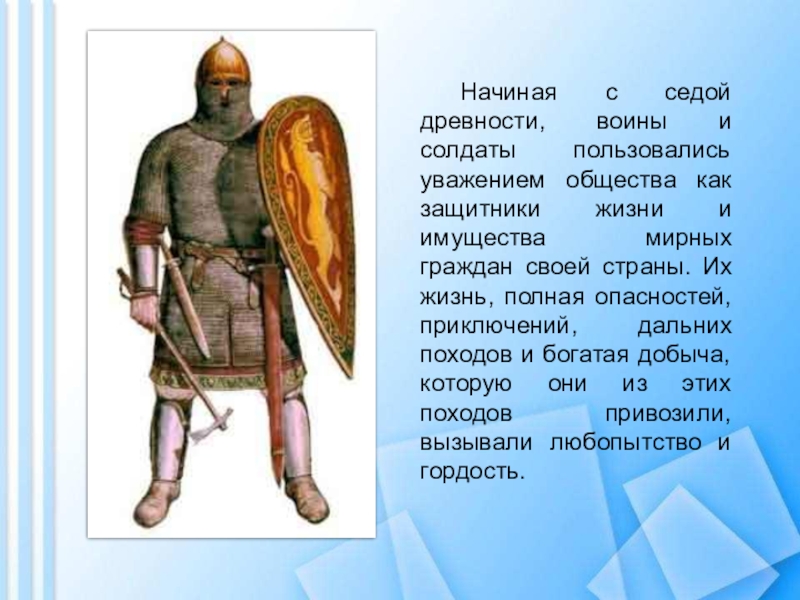 Начиная с седой древности, воины и солдаты пользовались уважением общества как защитники жизни и имущества мирных граждан своей страны. Их жизнь, полная опасностей, приключений, дальних походов и богатая добыча, которую они из этих походов привозили, вызывали любопытство и гордость.